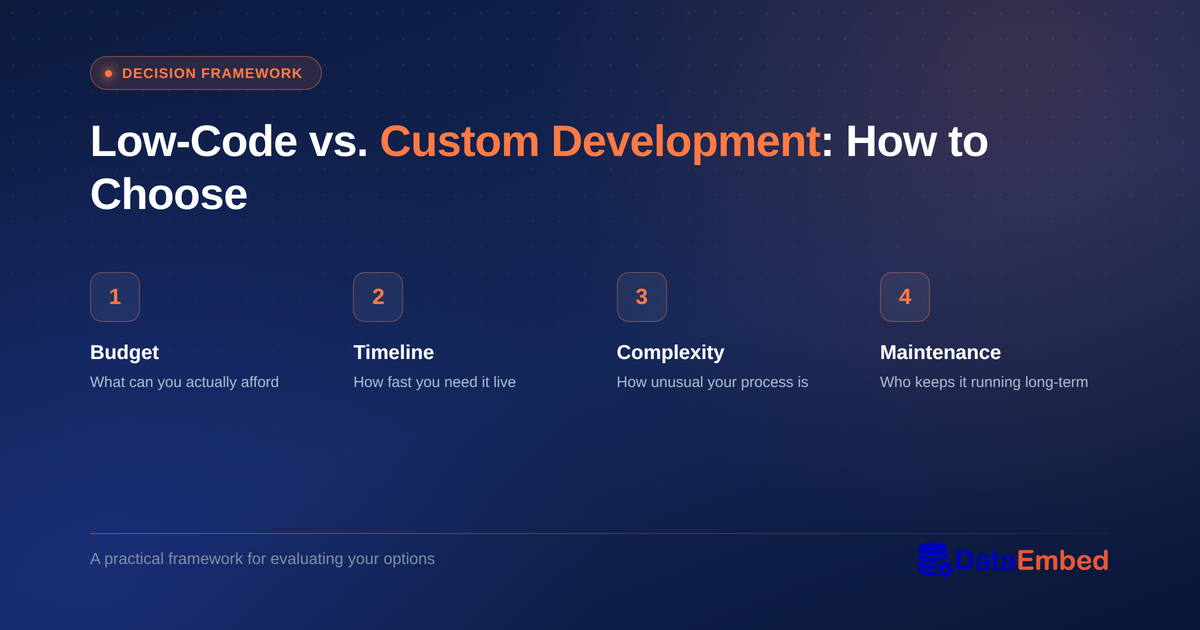 DECISION FRAMEWORK

Low-Code vs. Custom Development: How to Choose

1

Budget

What can you actually afford

2

Timeline

How fast you need it live

3

Complexity

How unusual your process is

4

Maintenance

Who keeps it running long-term

A practical framework for evaluating your options

DataEmbed